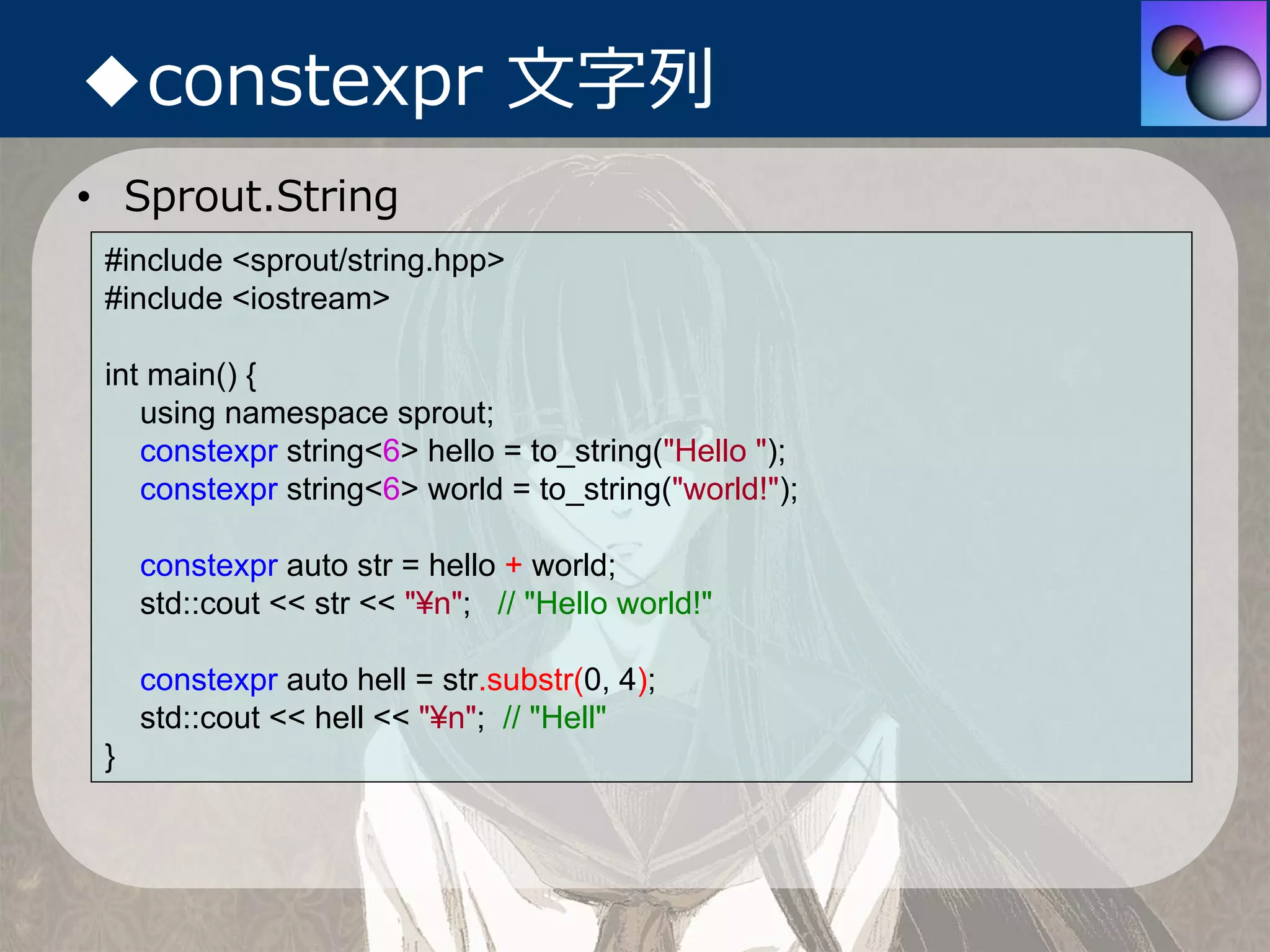 ◆constexpr 文字列

• Sprout.String

#include <sprout/string.hpp>
#include <iostream>

int main() {
    using namespace sprout;
    constexpr string<6> hello = to_string("Hello ");
    constexpr string<6> world = to_string("world!");

    constexpr auto str = hello + world;
    std::cout << str << "¥n";   // "Hello world!"

    constexpr auto hell = str.substr(0, 4);
    std::cout << hell << "¥n";  // "Hell"
}